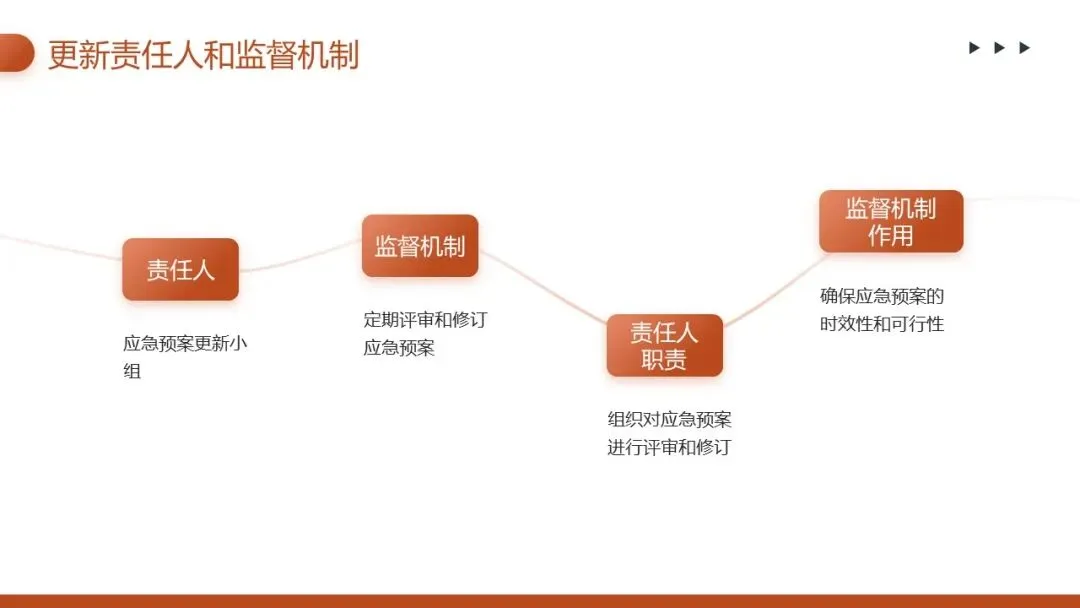 更新责任人和监督机制

责任人

应急预案更新小组

监督机制

定期评审和修订应急预案

责任人职责

组织对应急预案进行评审和修订

监督机制作用

确保应急预案的时效性和可行性